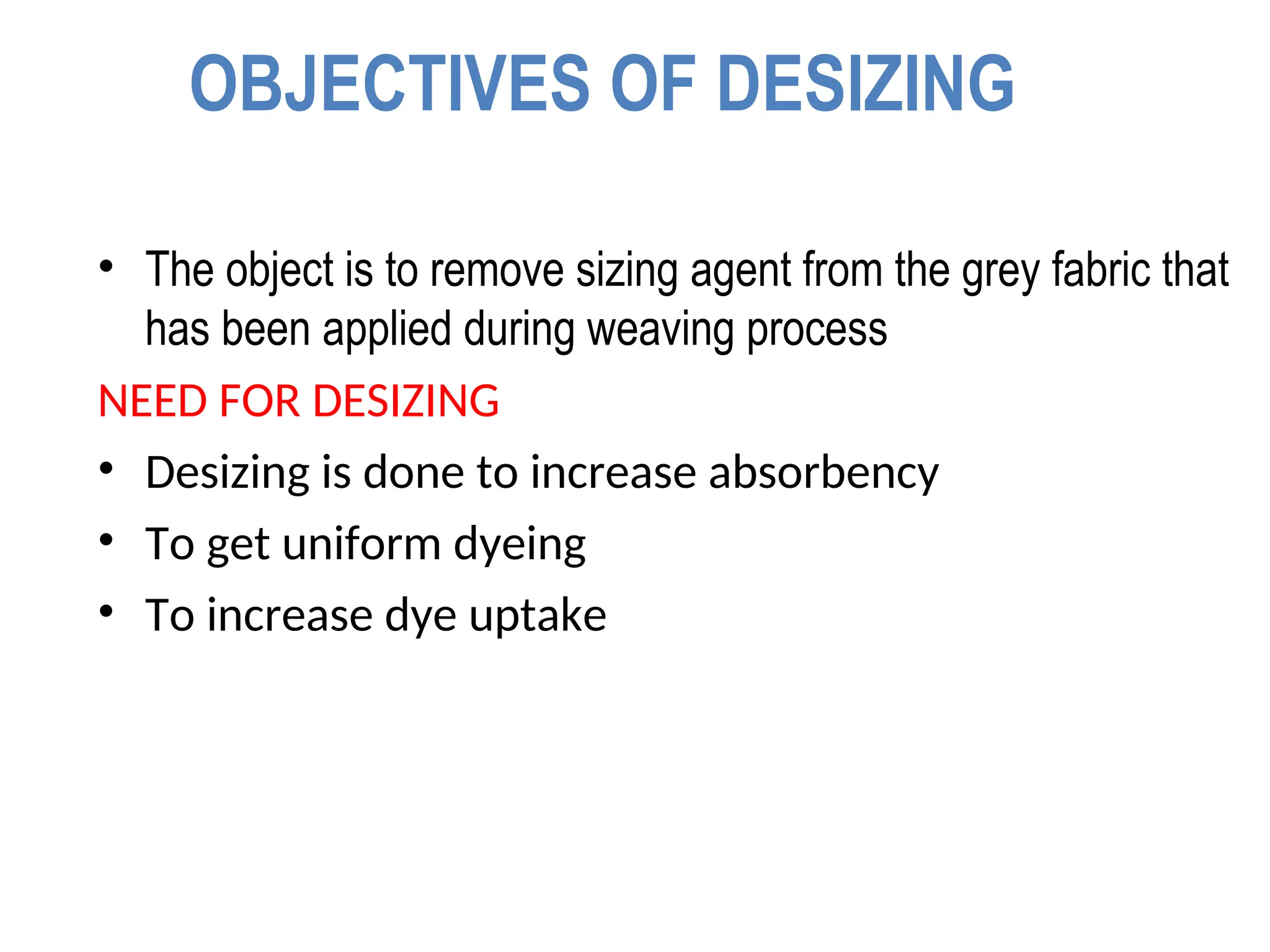 OBJECTIVES OF DESIZING

• The object is to remove sizing agent from the grey fabric that has been applied during weaving process

NEED FOR DESIZING

• Desizing is done to increase absorbency
• To get uniform dyeing
• To increase dye uptake